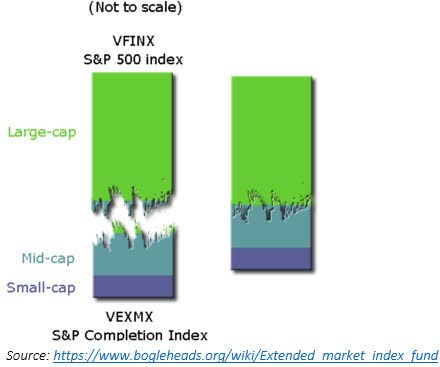 (Not to scale)

VFINX
S&P 500 index

Large-cap

Mid-cap

Small-cap

VEXMX
S&P Completion Index

Source: https://www.bogleheads.org/wiki/Extended_market_index_fund